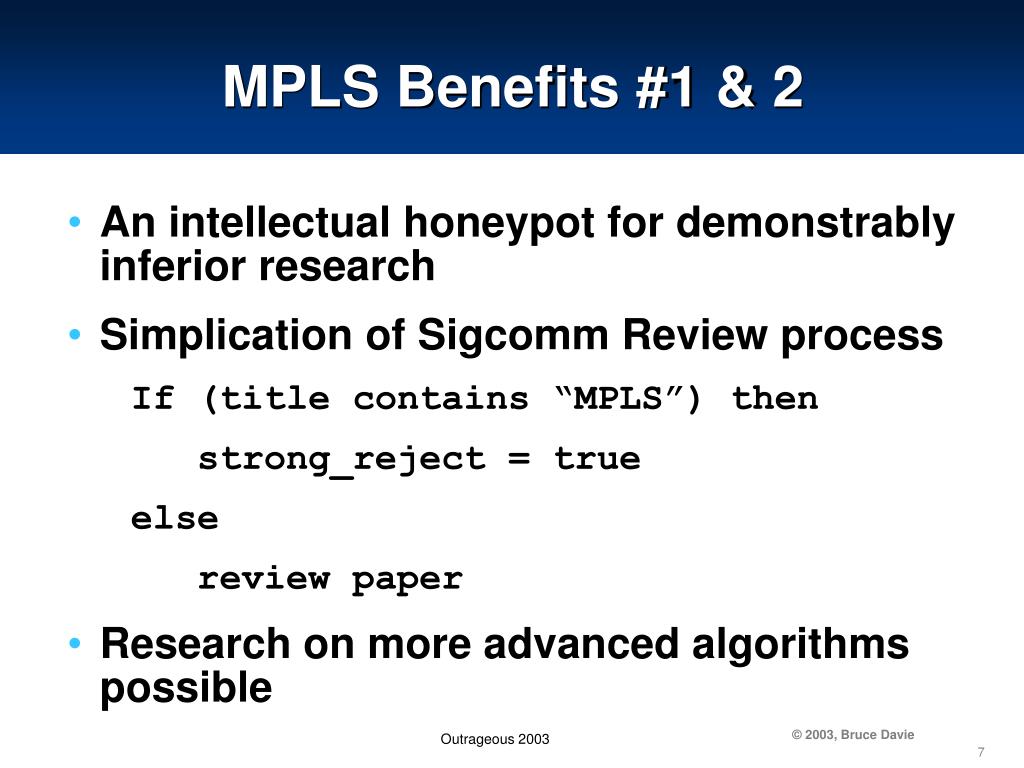 MPLS Benefits #1 & 2

• An intellectual honeypot for demonstrably inferior research

• Simplication of Sigcomm Review process

If (title contains “MPLS”) then

strong_reject = true

else

review paper

• Research on more advanced algorithms possible

Outrageous 2003

© 2003, Bruce Davie

7